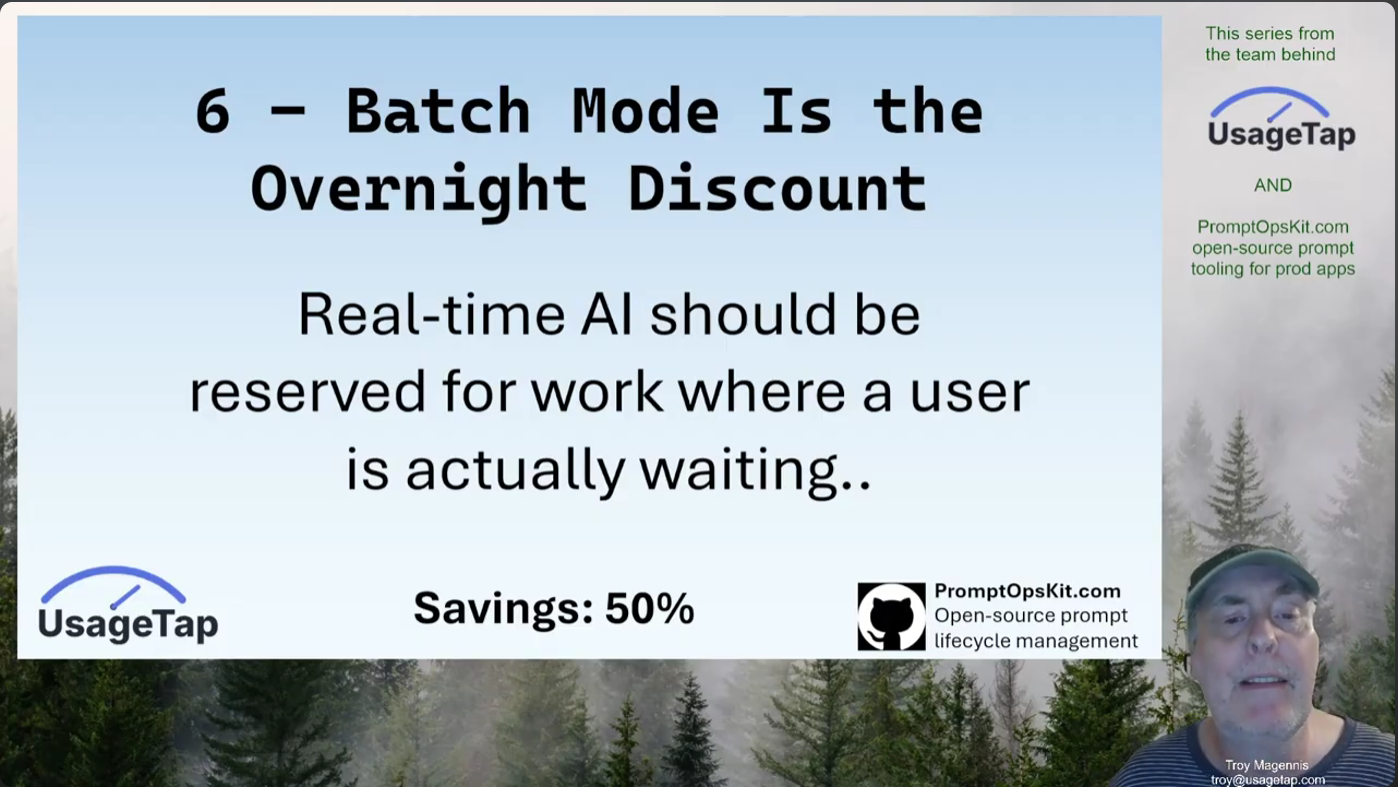 6 – Batch Mode Is the Overnight Discount

Real-time AI should be reserved for work where a user is actually waiting..

UsageTap

Savings: 50%

PromptOpsKit.com
Open-source prompt lifecycle management

This series from the team behind

UsageTap

AND

PromptOpsKit.com open-source prompt tooling for prod apps

Troy Magennis
troy@usagetap.com